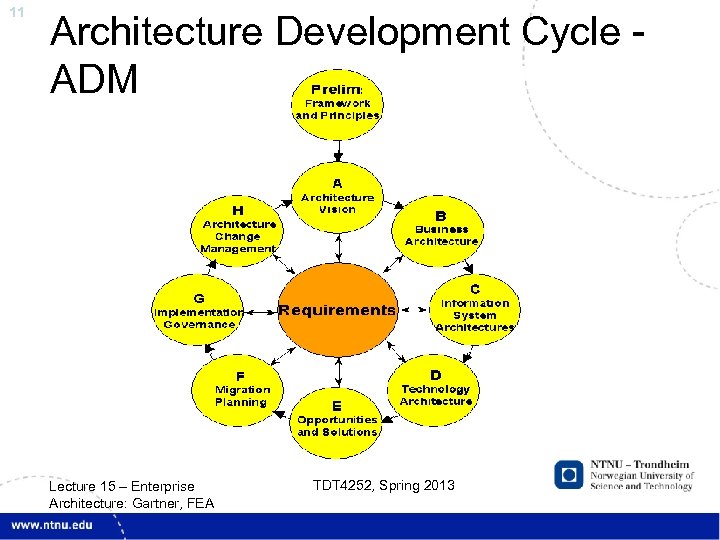 11

Architecture Development Cycle - ADM

Prelim: Framework and Principles

A
Architecture Vision

B
Business Architecture

C
Information System Architectures

D
Technology Architecture

E
Opportunities and Solutions

F
Migration Planning

G
Implementation Governance

H
Architecture Change Management

Requirements

Lecture 15 – Enterprise Architecture: Gartner, FEA

TDT4252, Spring 2013

NTNU – Trondheim
Norwegian University of Science and Technology

www.ntnu.edu